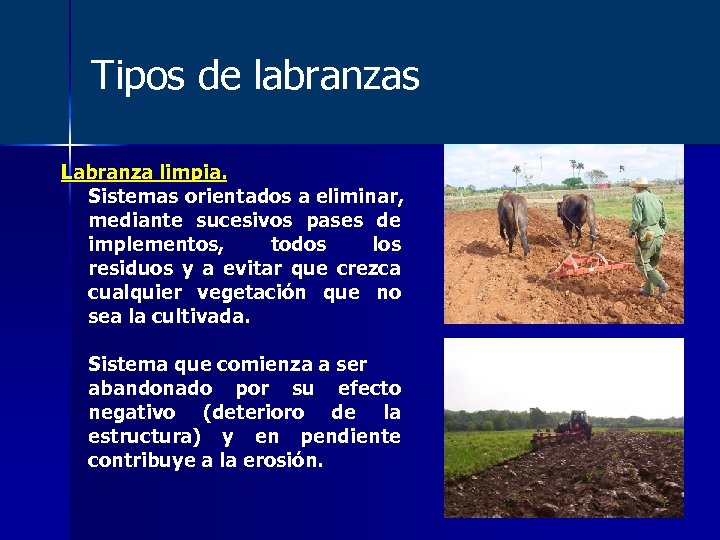 Tipos de labranzas

Labranza limpia.

Sistemas orientados a eliminar, mediante sucesivos pases de implementos, todos los residuos y a evitar que crezca cualquier vegetación que no sea la cultivada.

Sistema que comienza a ser abandonado por su efecto negativo (deterioro de la estructura) y en pendiente contribuye a la erosión.